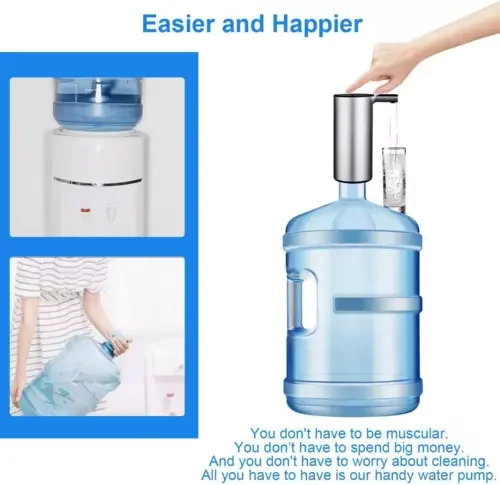 Easier and Happier

You don't have to be muscular.
You don't have to spend big money.
And you don't have to worry about cleaning.
All you have to have is our handy water pump.